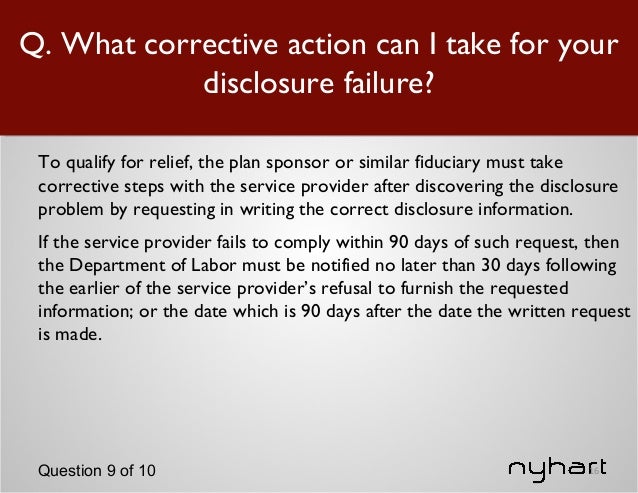 Q. What corrective action can I take for your disclosure failure?

To qualify for relief, the plan sponsor or similar fiduciary must take corrective steps with the service provider after discovering the disclosure problem by requesting in writing the correct disclosure information.

If the service provider fails to comply within 90 days of such request, then the Department of Labor must be notified no later than 30 days following the earlier of the service provider's refusal to furnish the requested information; or the date which is 90 days after the date the written request is made.

Question 9 of 10

nyhart